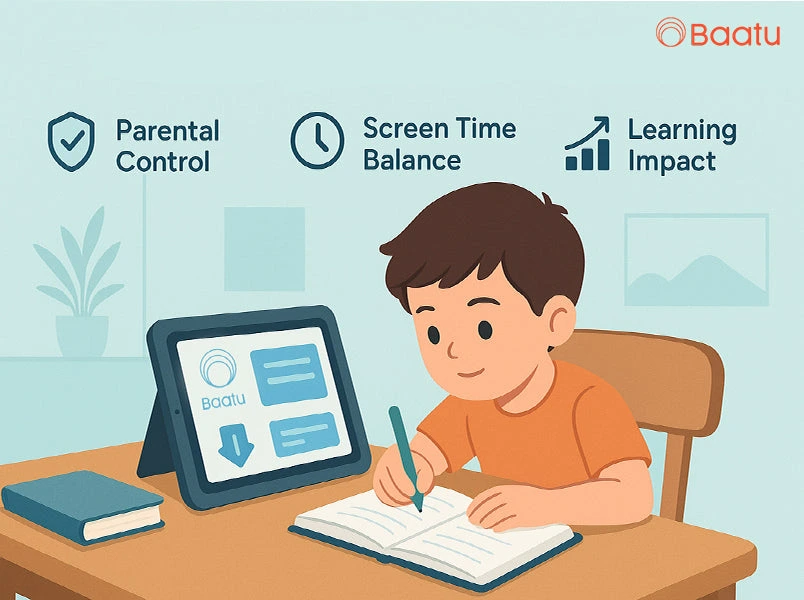 Baatu

Parental Control

Screen Time Balance

Learning Impact

Baatu